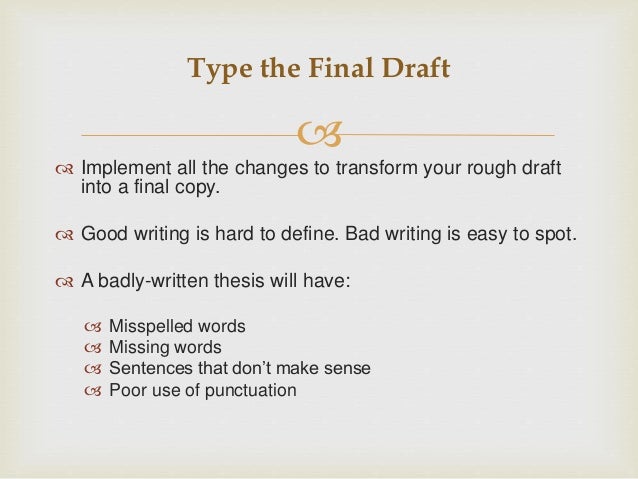 Type the Final Draft

Implement all the changes to transform your rough draft into a final copy.

Good writing is hard to define. Bad writing is easy to spot.

A badly-written thesis will have:

Misspelled words
Missing words
Sentences that don't make sense
Poor use of punctuation